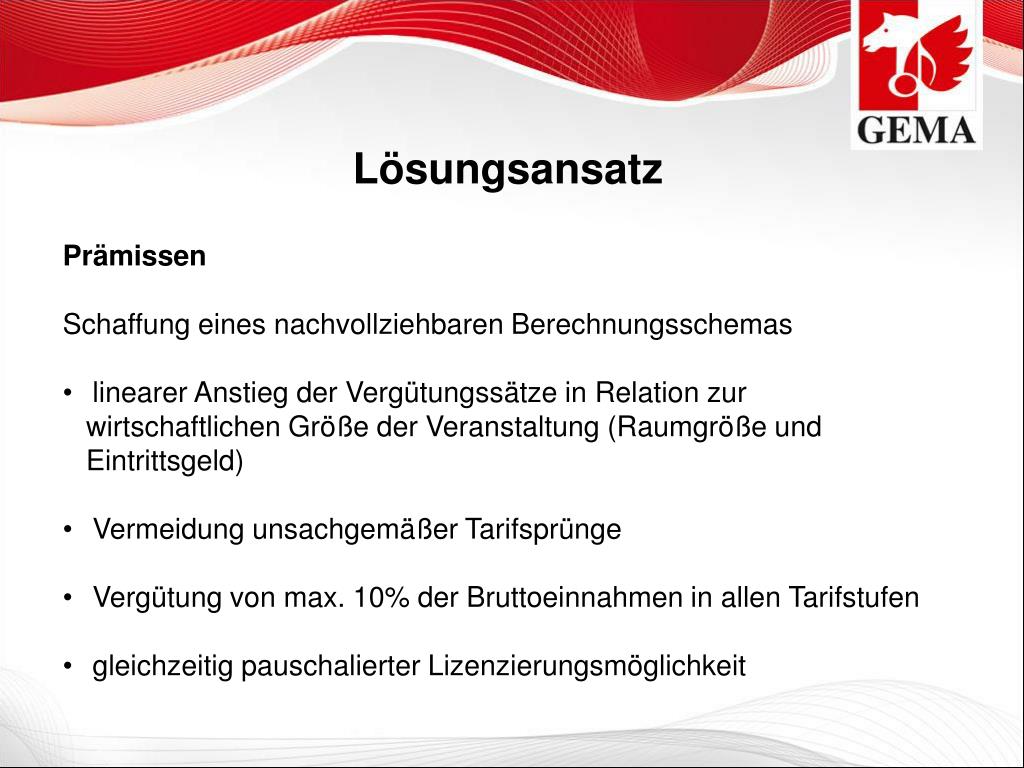 GEMA

Lösungsansatz

Prämissen

Schaffung eines nachvollziehbaren Berechnungsschemas

• linearer Anstieg der Vergütungssätze in Relation zur wirtschaftlichen Größe der Veranstaltung (Raumgröße und Eintrittsgeld)

• Vermeidung unsachgemäßer Tarifsprünge

• Vergütung von max. 10% der Bruttoeinnahmen in allen Tarifstufen

• gleichzeitig pauschalierter Lizenzierungsmöglichkeit